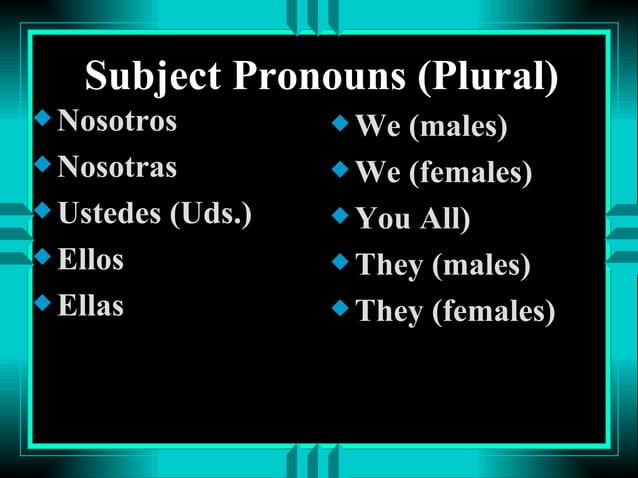 Subject Pronouns (Plural)

Nosotros
Nosotras
Ustedes (Uds.)
Ellos
Ellas

We (males)
We (females)
You All)
They (males)
They (females)